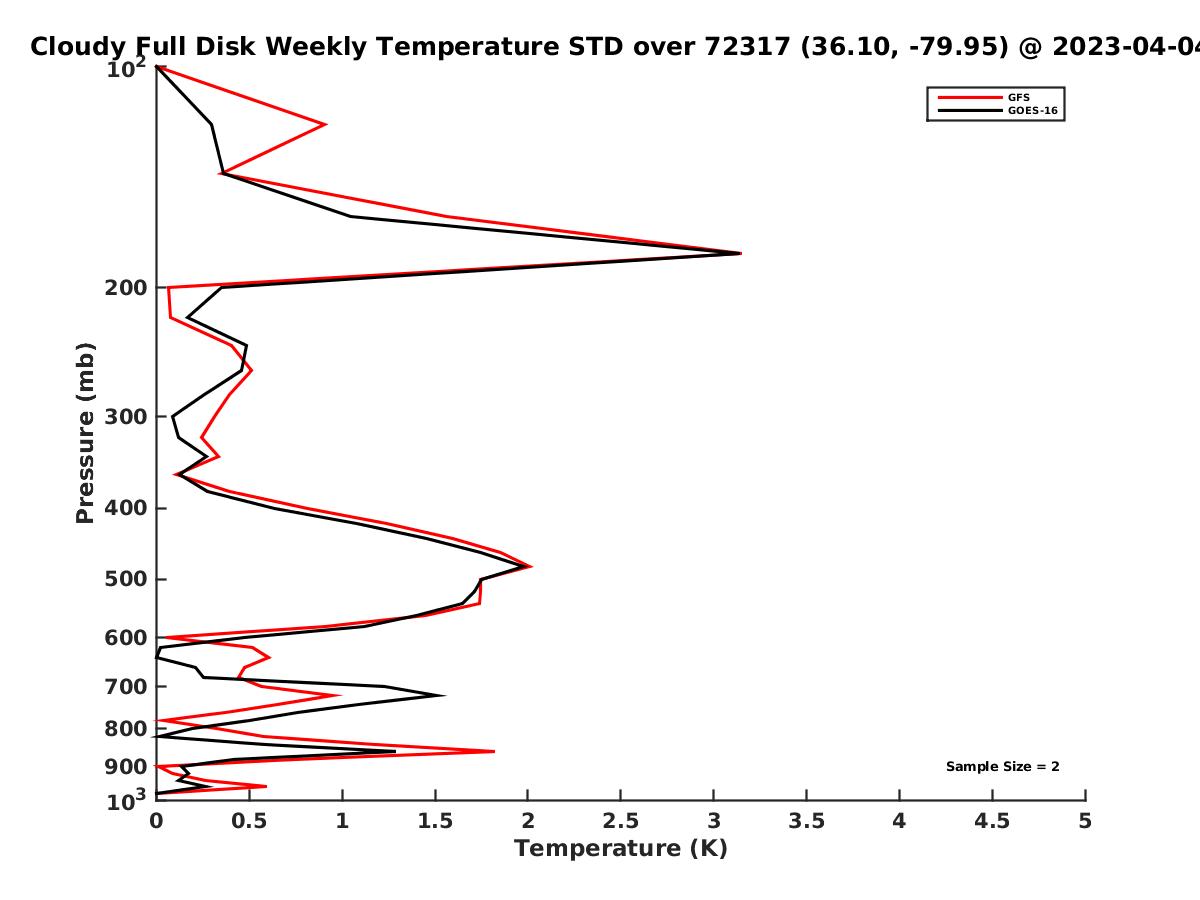 Cloudy Full Disk Weekly Temperature STD over 72317 (36.10, -79.95) @ 2023-04-04

GFS
GOES-16

Pressure (mb)

$10^2$
200
300
400
500
600
700
800
900
$10^3$

Sample Size = 2

0
0.5
1
1.5
2
2.5
3
3.5
4
4.5
5

Temperature (K)